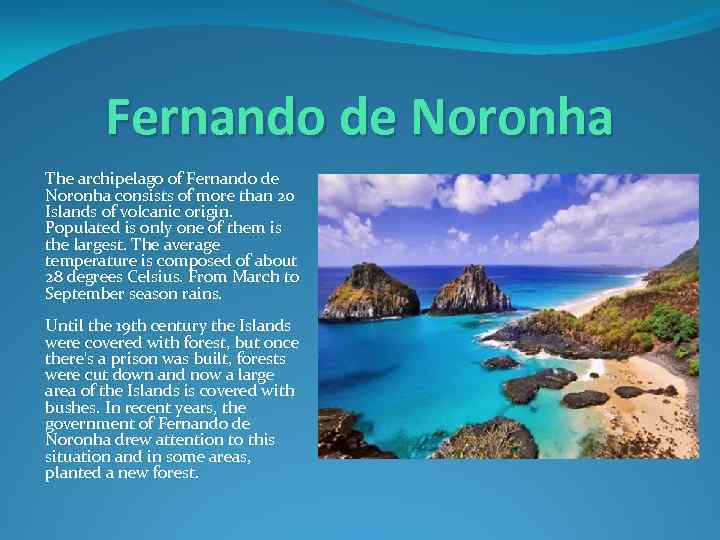 Fernando de Noronha

The archipelago of Fernando de Noronha consists of more than 20 Islands of volcanic origin. Populated is only one of them is the largest. The average temperature is composed of about 28 degrees Celsius. From March to September season rains.

Until the 19th century the Islands were covered with forest, but once there's a prison was built, forests were cut down and now a large area of the Islands is covered with bushes. In recent years, the government of Fernando de Noronha drew attention to this situation and in some areas, planted a new forest.